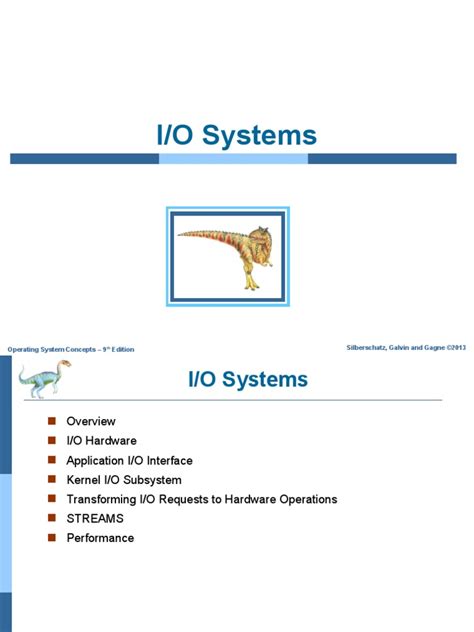 I/O Systems

Operating System Concepts – 9th Edition

Silberschatz, Galvin and Gagne ©2013

I/O Systems

- Overview
- I/O Hardware
- Application I/O Interface
- Kernel I/O Subsystem
- Transforming I/O Requests to Hardware Operations
- STREAMS
- Performance